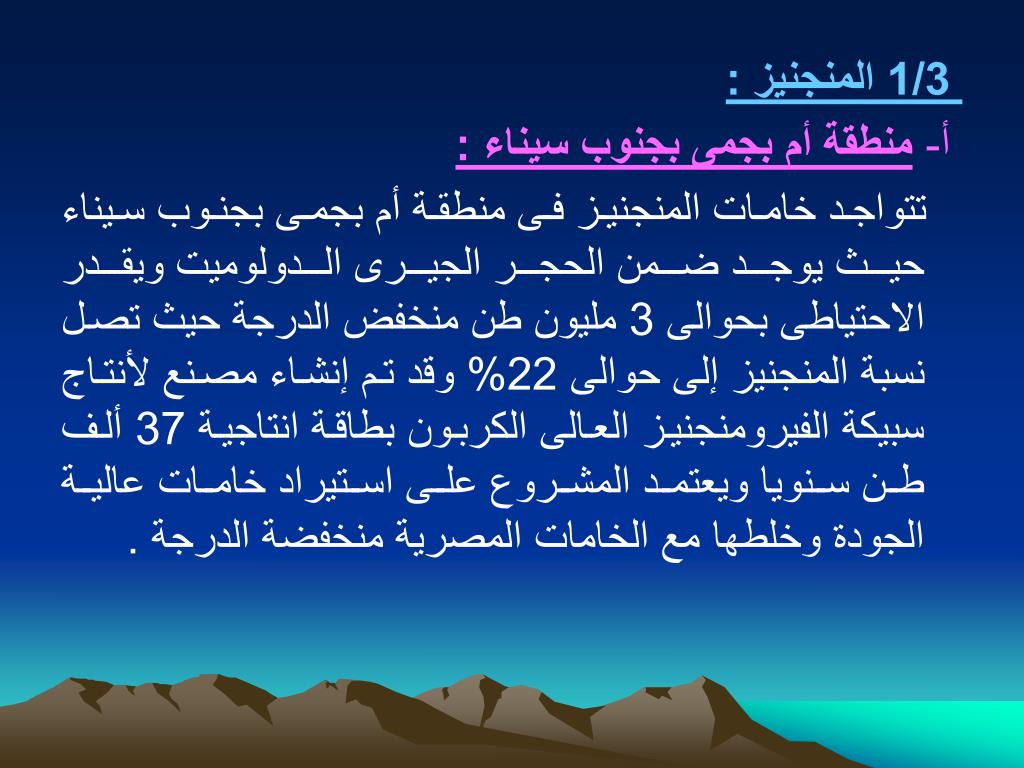 1/3 المنجنيز :

أ- منطقة أم بجمى بجنوب سيناء :

تتواجد خامات المنجنيز فى منطقة أم بجمى بجنوب سيناء حيث يوجد ضمن الحجر الجيرى الدولوميت ويقدر الاحتياطى بحوالى 3 مليون طن منخفض الدرجة حيث تصل نسبة المنجنيز إلى حوالى 22% وقد تم إنشاء مصنع لأنتاج سبيكة الفيرومنجنيز العالى الكربون بطاقة انتاجية 37 ألف طن سنويا ويعتمد المشروع على استيراد خامات عالية الجودة وخلطها مع الخامات المصرية منخفضة الدرجة .